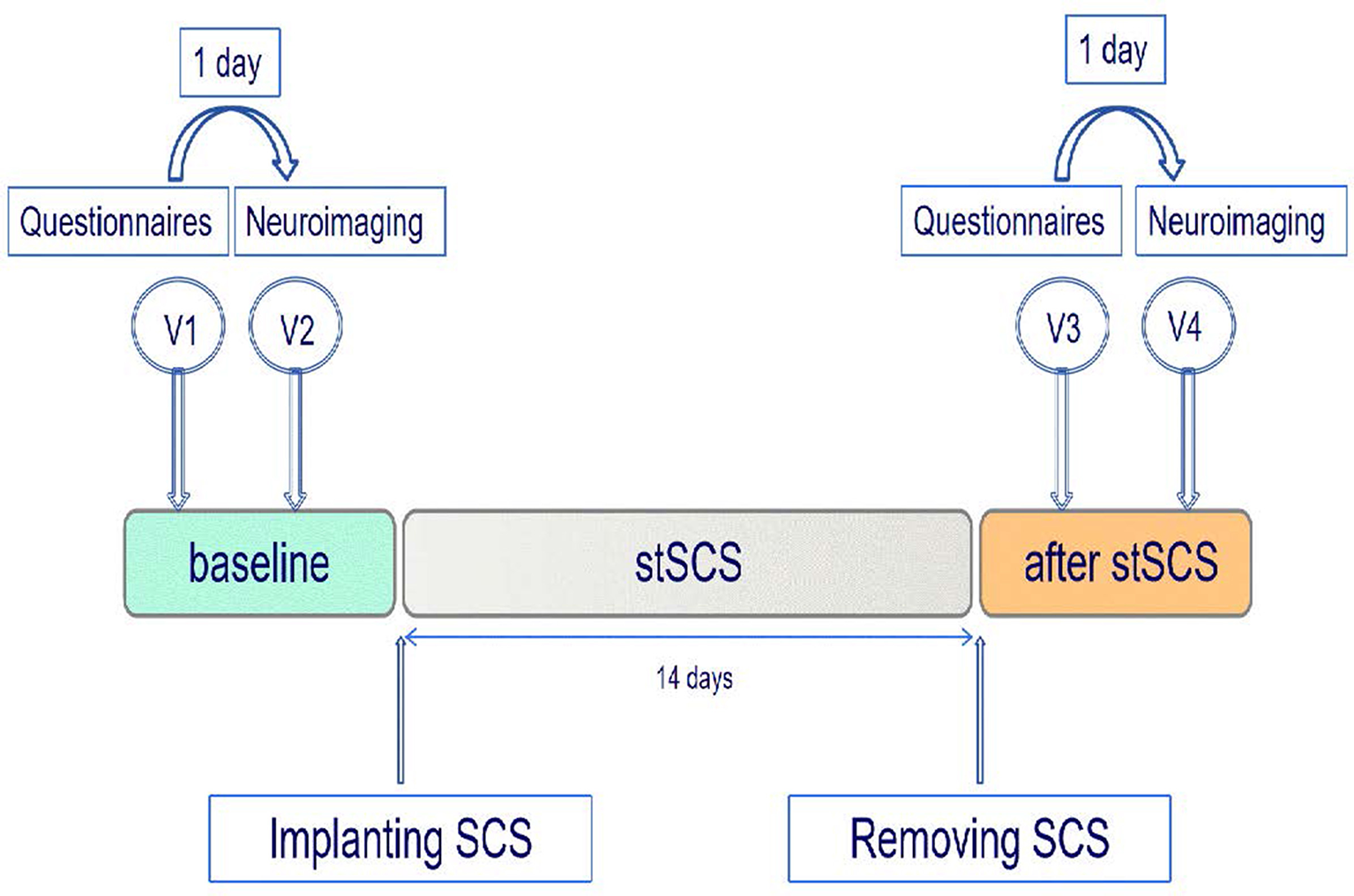 1 day

Questionnaires

Neuroimaging

V1

V2

1 day

Questionnaires

Neuroimaging

V3

V4

baseline

stSCS

after stSCS

14 days

Implanting SCS

Removing SCS